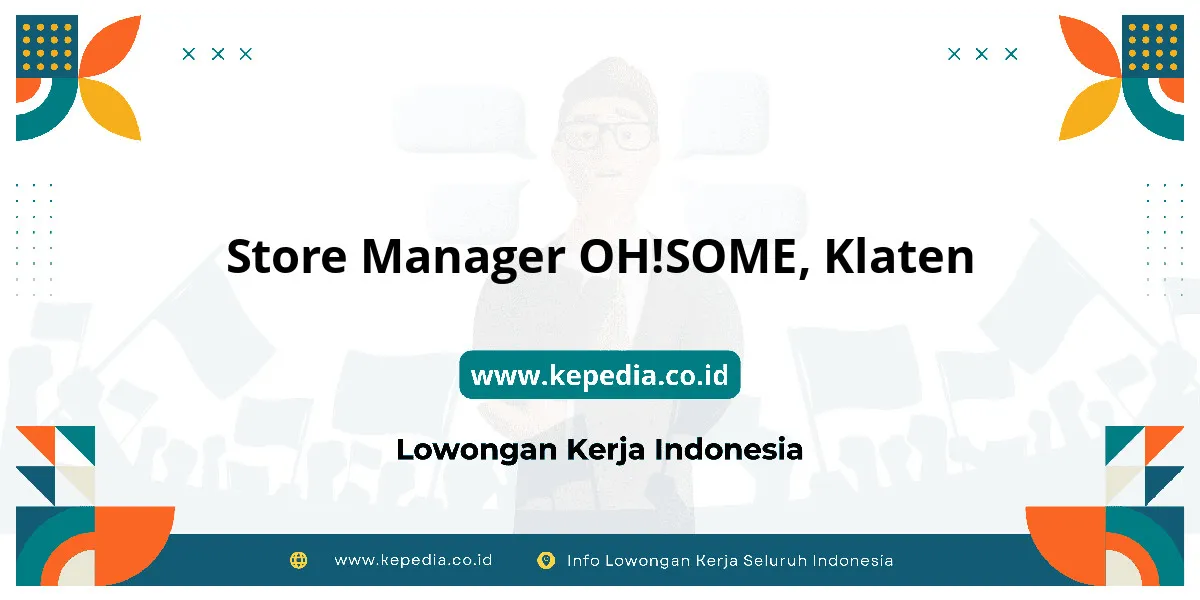 Store Manager OH!SOME, Klaten

www.kepedia.co.id

Lowongan Kerja Indonesia

www.kepedia.co.id Info Lowongan Kerja Seluruh Indonesia